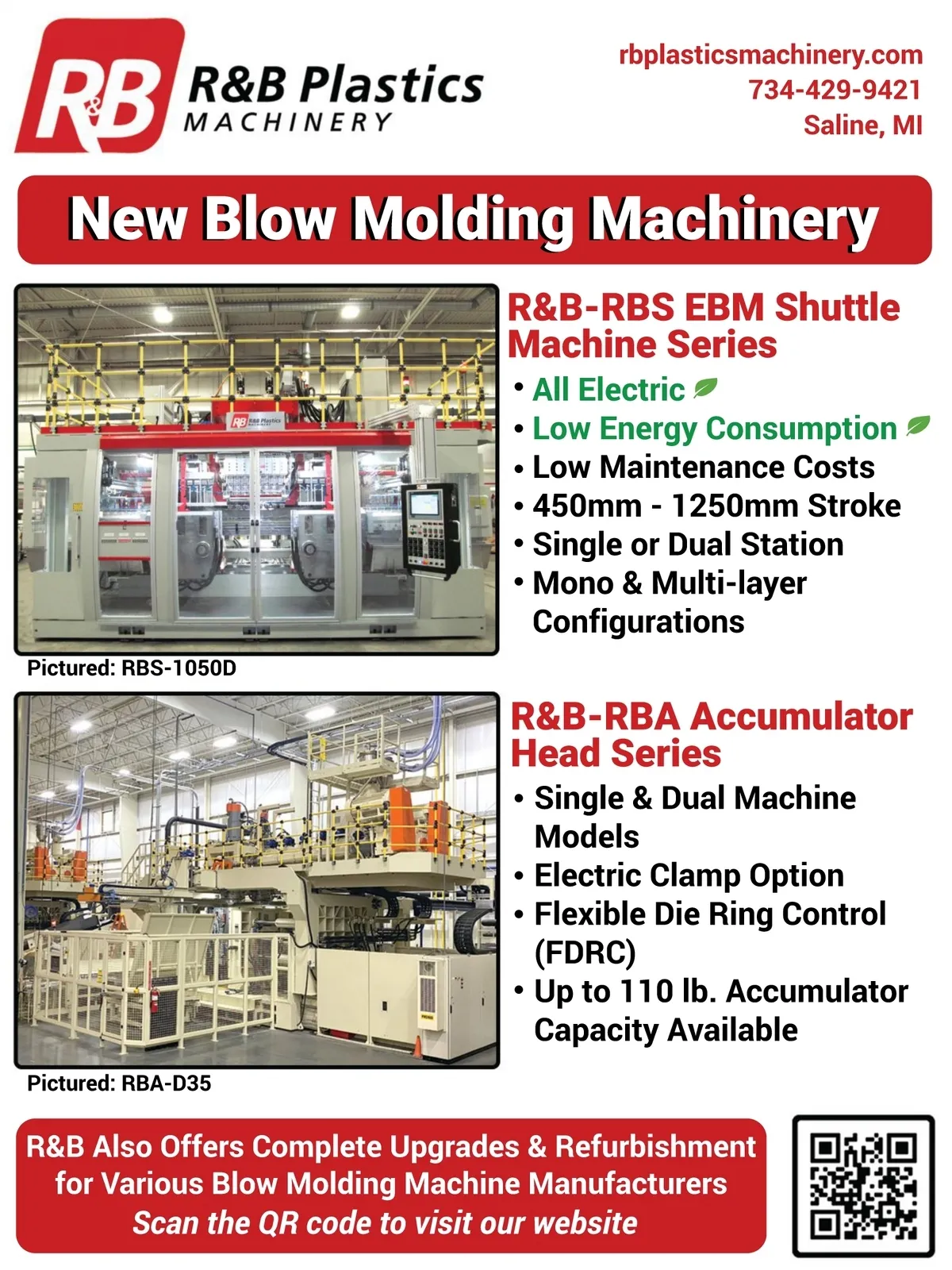 R&B R&B Plastics MACHINERY

rbplasticsmachinery.com
734-429-9421
Saline, MI

New Blow Molding Machinery

R&B Plastics MACHINERY

Pictured: RBS-1050D

R&B-RBS EBM Shuttle Machine Series

• All Electric
• Low Energy Consumption
• Low Maintenance Costs
• 450mm - 1250mm Stroke
• Single or Dual Station
• Mono & Multi-layer Configurations

Pictured: RBA-D35

R&B-RBA Accumulator Head Series

• Single & Dual Machine Models
• Electric Clamp Option
• Flexible Die Ring Control (FDRC)
• Up to 110 lb. Accumulator Capacity Available

R&B Also Offers Complete Upgrades & Refurbishment for Various Blow Molding Machine Manufacturers
Scan the QR code to visit our website